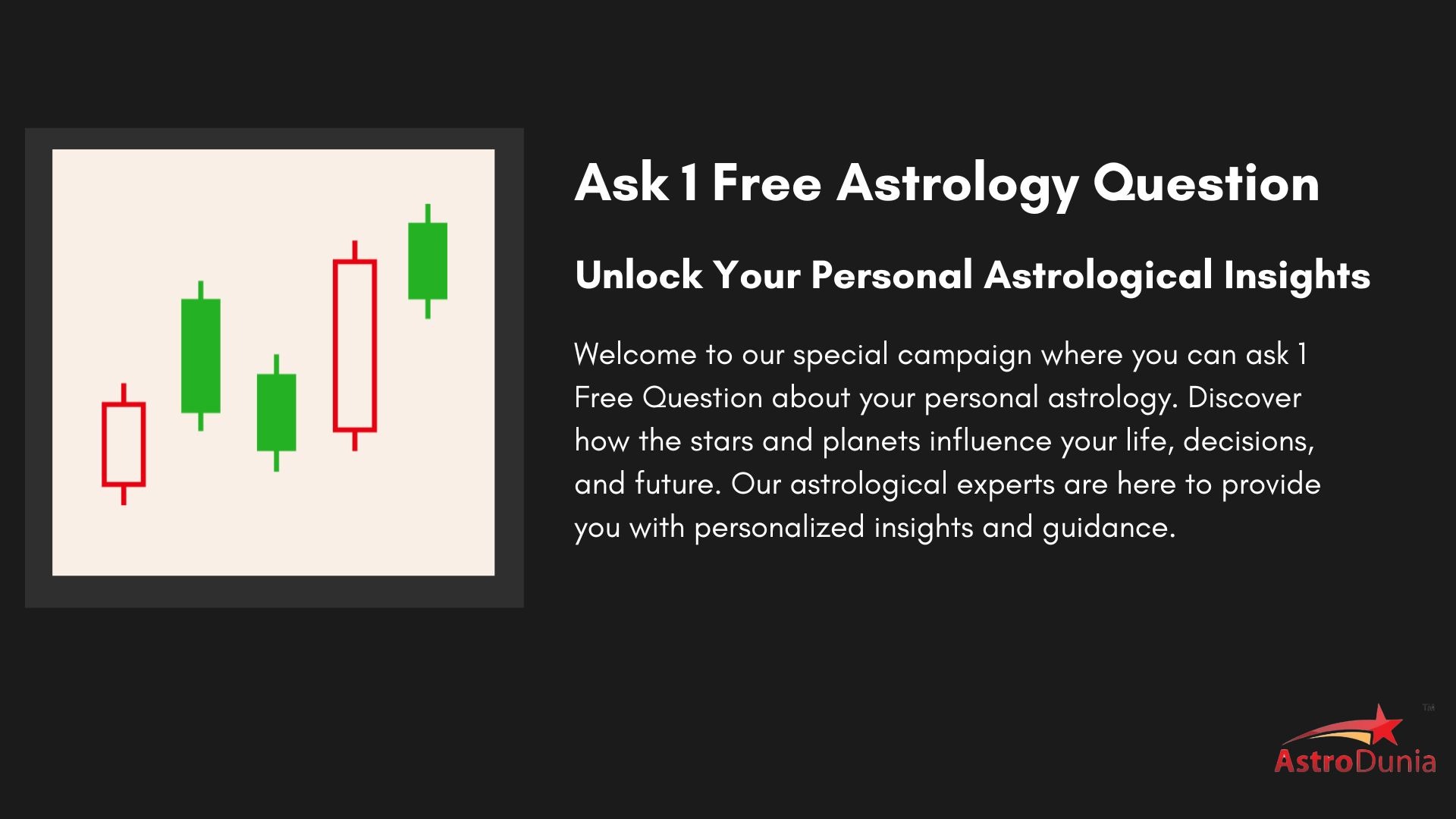 Ask 1 Free Astrology Question

Unlock Your Personal Astrological Insights

Welcome to our special campaign where you can ask 1 Free Question about your personal astrology. Discover how the stars and planets influence your life, decisions, and future. Our astrological experts are here to provide you with personalized insights and guidance.

TM
AstroDunia